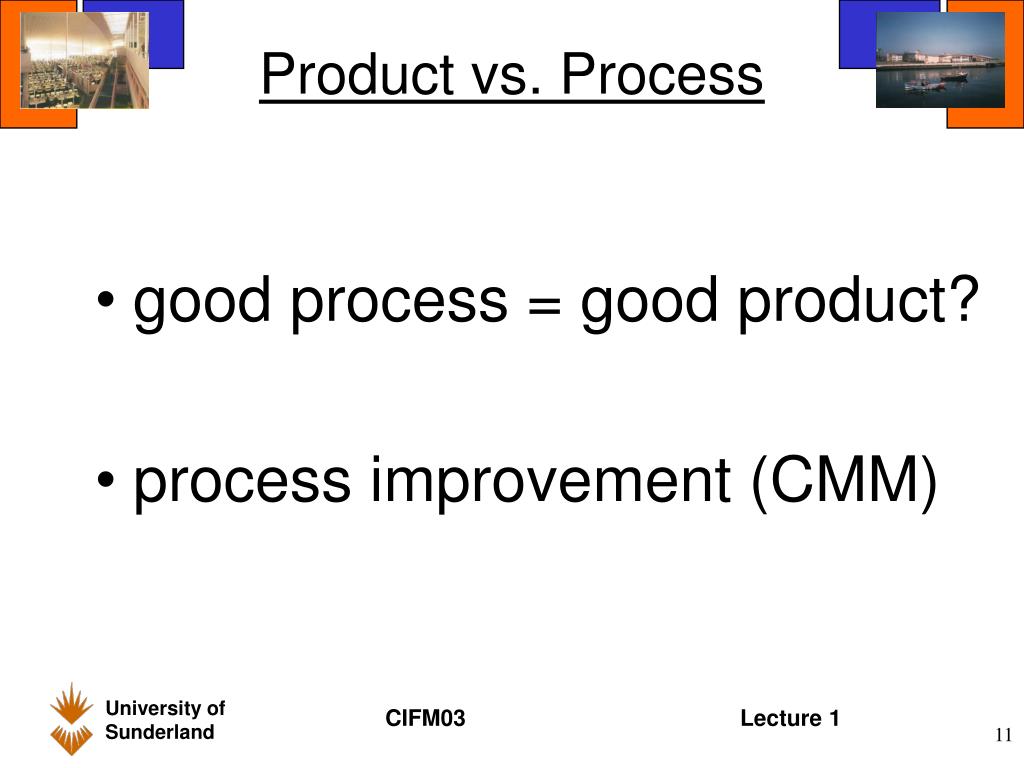 Product vs. Process

• good process = good product?

• process improvement (CMM)

University of Sunderland

CIFM03

Lecture 1

11